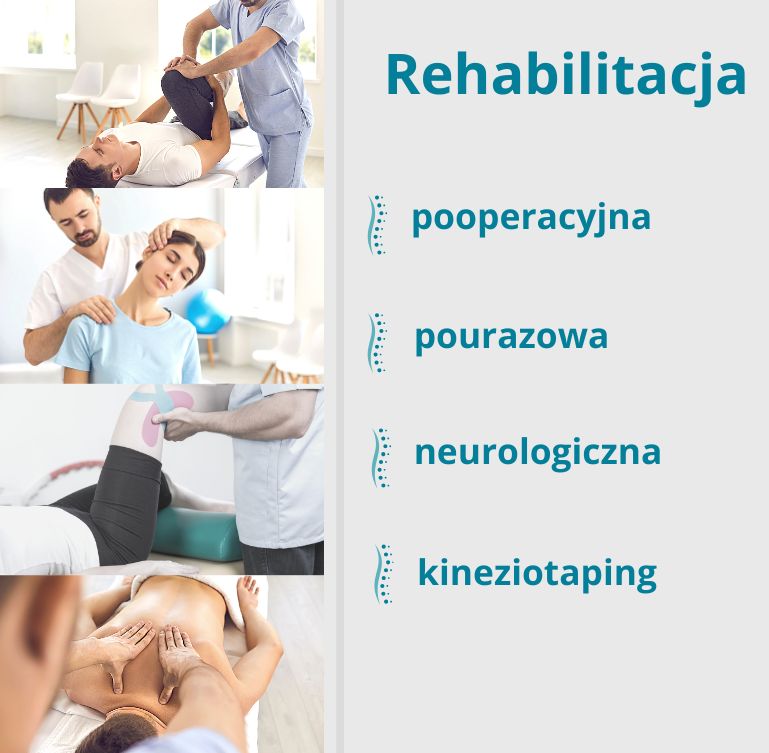 Rehabilitacja

pooperacyjna

pourazowa

neurologiczna

kineziotaping